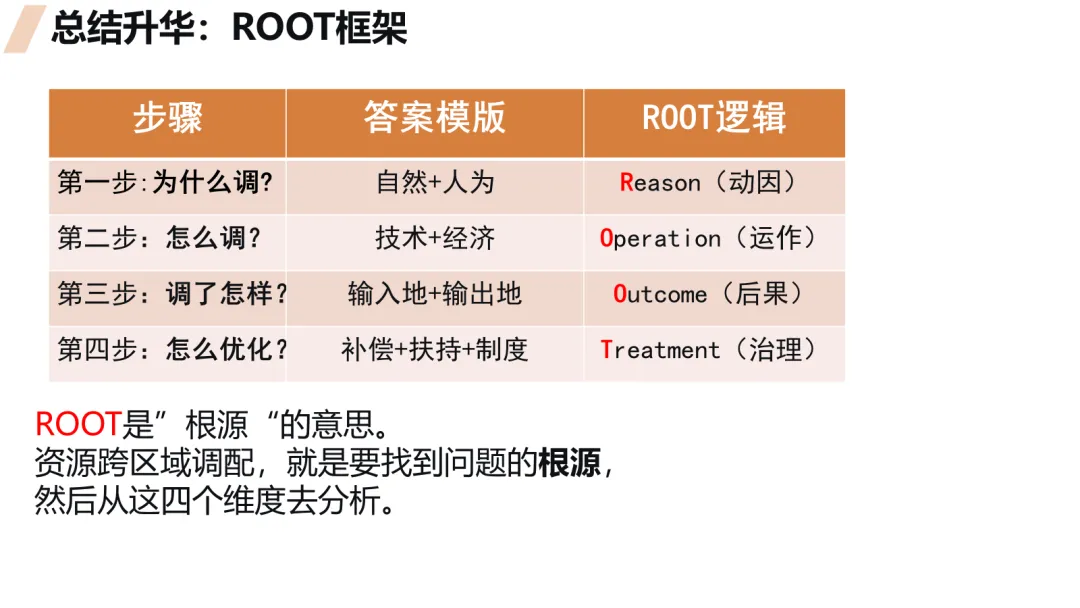 总结升华：ROOT框架

| 步骤 | 答案模版 | ROOT逻辑 |
|---|---|---|
| 第一步:为什么调? | 自然+人为 | Reason（动因） |
| 第二步：怎么调？ | 技术+经济 | Operation（运作） |
| 第三步：调了怎样？ | 输入地+输出地 | Outcome（后果） |
| 第四步：怎么优化？ | 补偿+扶持+制度 | Treatment（治理） |

ROOT是”根源“的意思。
资源跨区域调配，就是要找到问题的根源，
然后从这四个维度去分析。